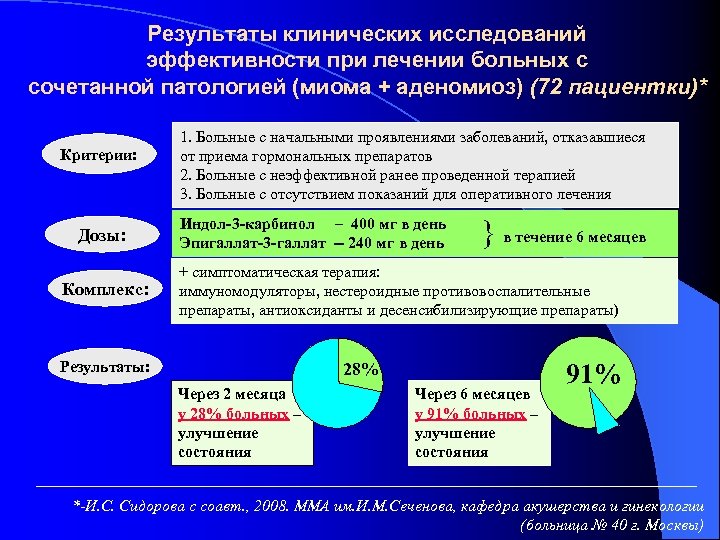 Результаты клинических исследований эффективности при лечении больных с сочетанной патологией (миома + аденомиоз) (72 пациентки)*

Критерии:

1. Больные с начальными проявлениями заболеваний, отказавшиеся от приема гормональных препаратов
2. Больные с неэффективной ранее проведенной терапией
3. Больные с отсутствием показаний для оперативного лечения

Дозы:

Индол-3-карбинол – 400 мг в день
Эпигаллат-3-галлат – 240 мг в день
} в течение 6 месяцев

Комплекс:

+ симптоматическая терапия: иммуномодуляторы, нестероидные противовоспалительные препараты, антиоксиданты и десенсибилизирующие препараты)

Результаты:

28%

Через 2 месяца у 28% больных – улучшение состояния

91%

Через 6 месяцев у 91% больных – улучшение состояния

*-И.С. Сидорова с соавт., 2008. ММА им.И.М.Сеченова, кафедра акушерства и гинекологии (больница № 40 г. Москвы)